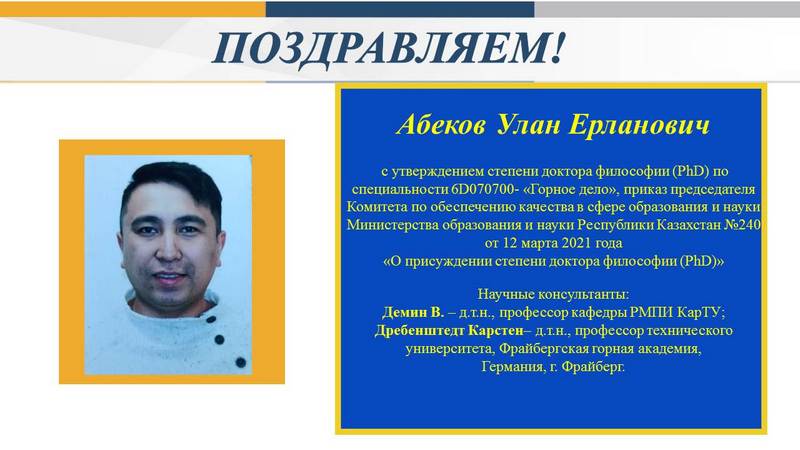 ПОЗДРАВЛЯЕМ!

Абеков Улан Ерланович

с утверждением степени доктора философии (PhD) по специальности 6D070700- «Горное дело», приказ председателя Комитета по обеспечению качества в сфере образования и науки Министерства образования и науки Республики Казахстан №240 от 12 марта 2021 года «О присуждении степени доктора философии (PhD)»

Научные консультанты:
Демин В. – д.т.н., профессор кафедры РМПИ КарТУ;
Дребенштедт Карстен– д.т.н., профессор технического университета, Фрайбергская горная академия, Германия, г. Фрайберг.